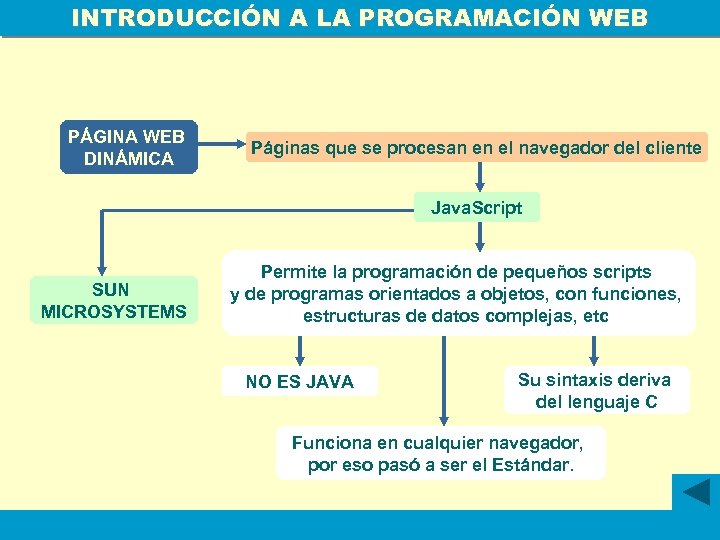 INTRODUCCIÓN A LA PROGRAMACIÓN WEB

PÁGINA WEB DINÁMICA

Páginas que se procesan en el navegador del cliente

JavaScript

SUN MICROSYSTEMS

Permite la programación de pequeños scripts y de programas orientados a objetos, con funciones, estructuras de datos complejas, etc

NO ES JAVA

Su sintaxis deriva del lenguaje C

Funciona en cualquier navegador, por eso pasó a ser el Estándar.